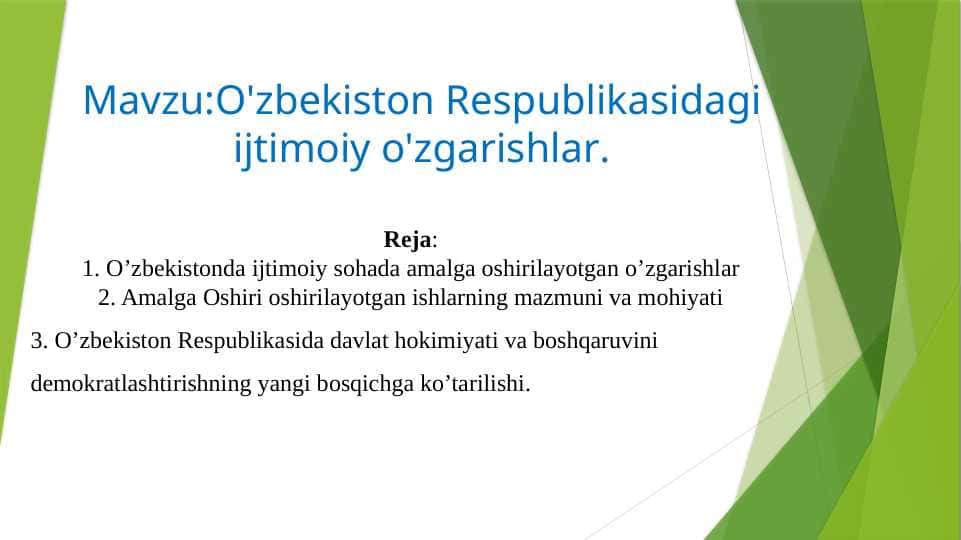 Mavzu:O'zbekiston Respublikasidagi ijtimoiy o'zgarishlar.

Reja:
1. O’zbekistonda ijtimoiy sohada amalga oshirilayotgan o’zgarishlar
2. Amalga Oshiri oshirilayotgan ishlarning mazmuni va mohiyati

3. O’zbekiston Respublikasida davlat hokimiyati va boshqaruvini demokratlashtirishning yangi bosqichga ko’tarilishi.